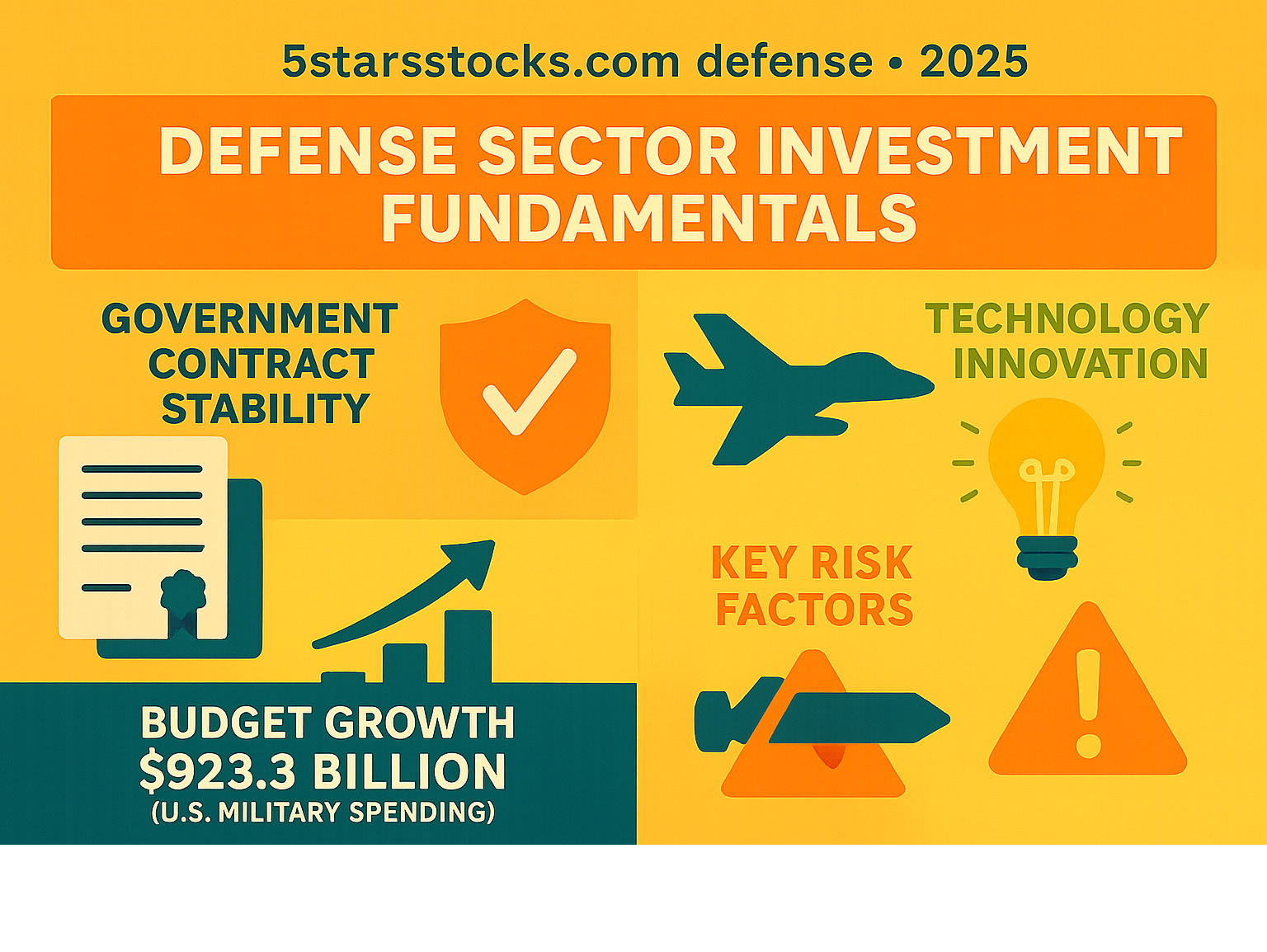 5starsstocks.com defense • 2025

DEFENSE SECTOR INVESTMENT FUNDAMENTALS

GOVERNMENT CONTRACT STABILITY

TECHNOLOGY INNOVATION

KEY RISK FACTORS

BUDGET GROWTH
$923.3 BILLION
(U.S. MILITARY SPENDING)